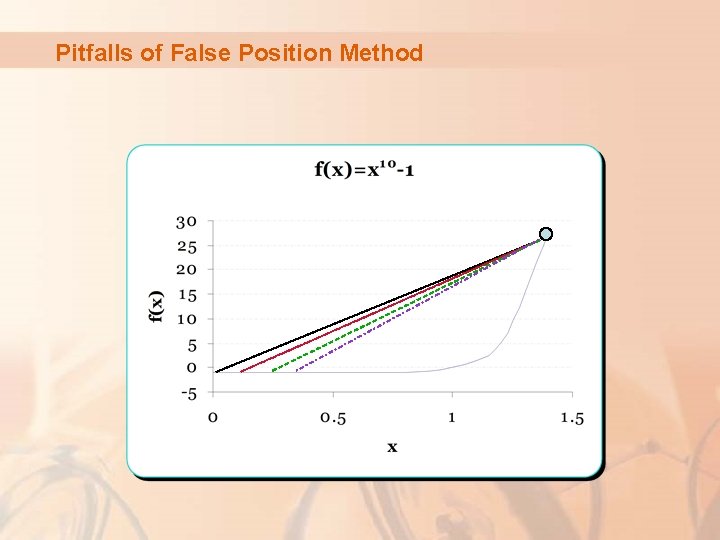 Pitfalls of False Position Method

$f(x)=x^{10}-1$

30
25
20
15
10
5
0
-5

f(x)

0
0.5
1
1.5

x